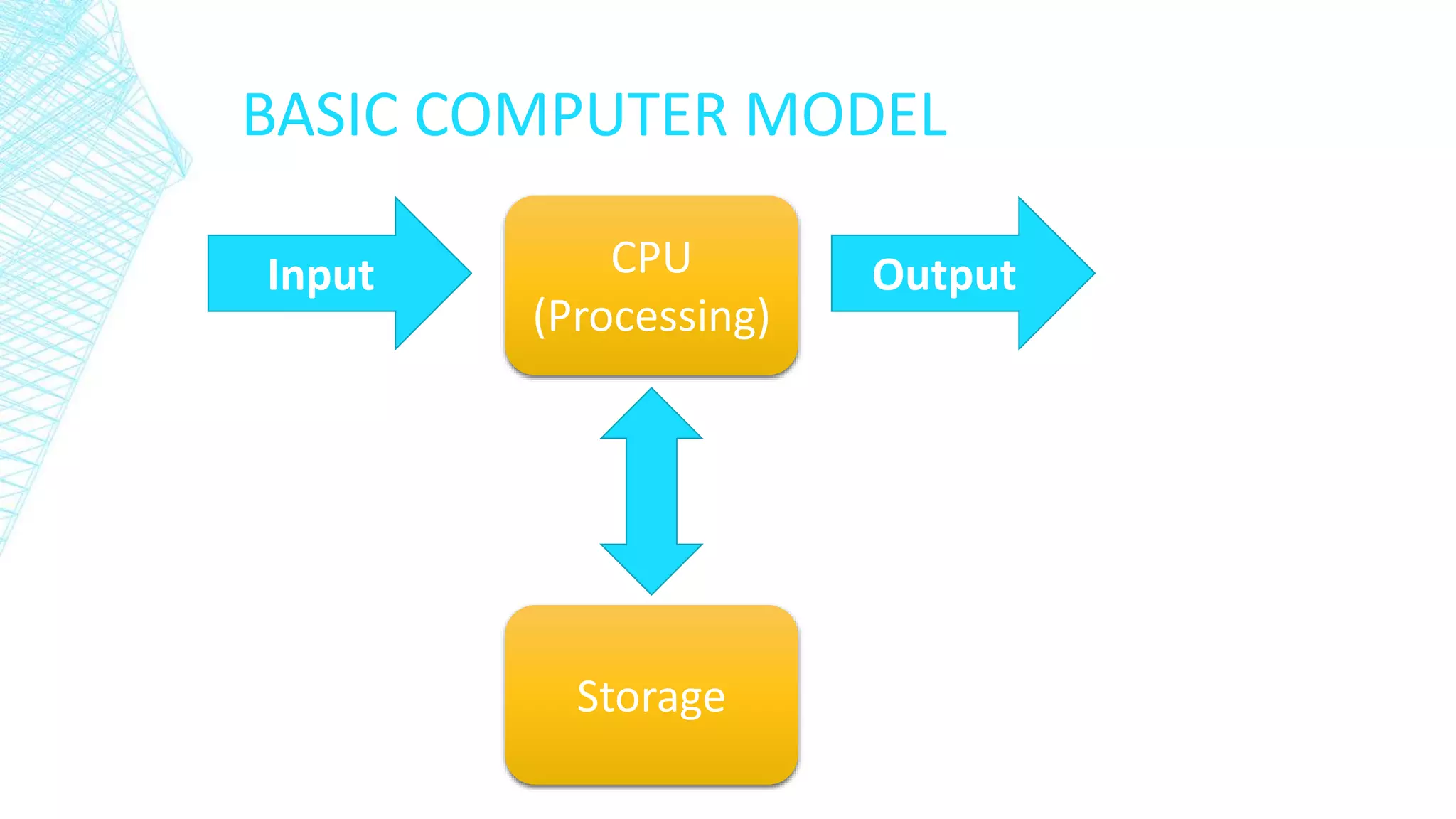 BASIC COMPUTER MODEL

Input

CPU
(Processing)

Output

Storage